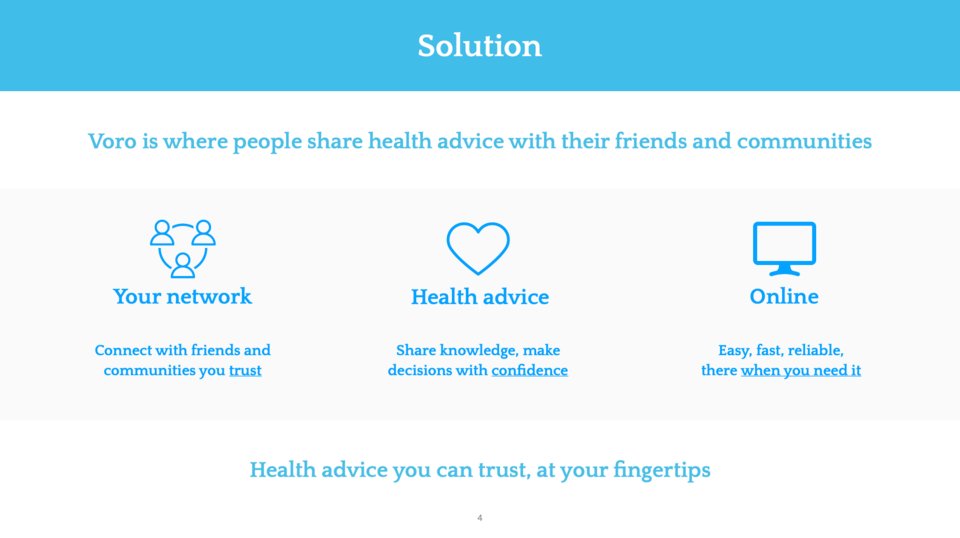 Solution

Voro is where people share health advice with their friends and communities

Your network

Connect with friends and communities you trust

Health advice

Share knowledge, make decisions with confidence

Online

Easy, fast, reliable, there when you need it

Health advice you can trust, at your fingertips

4